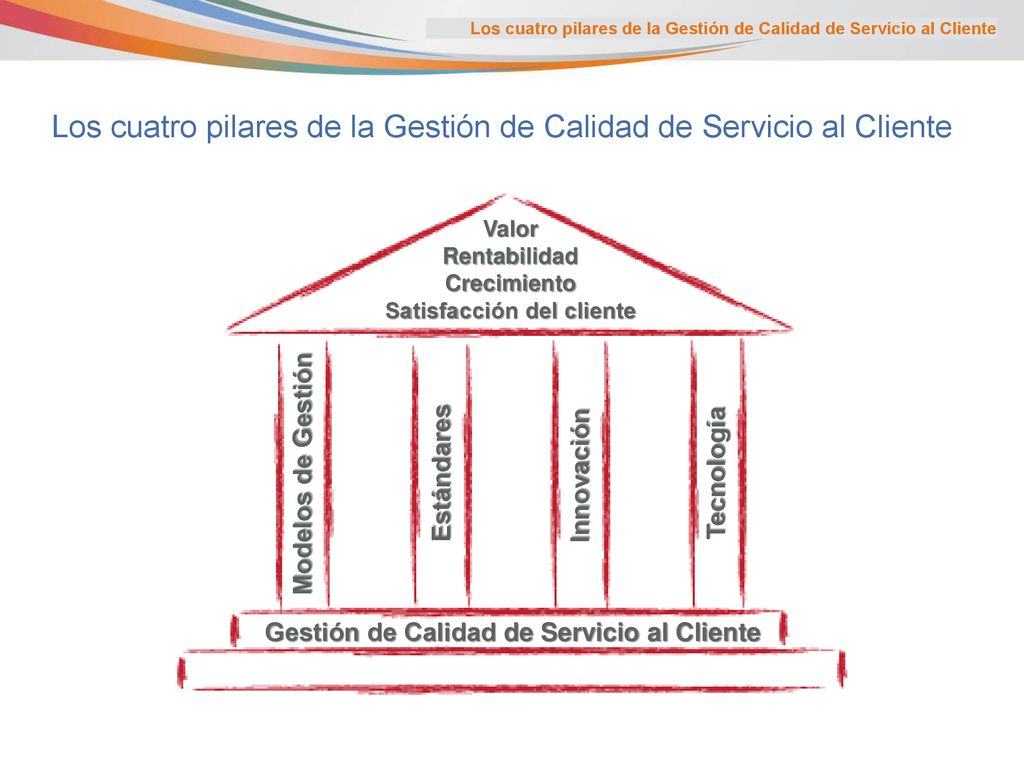 Los cuatro pilares de la Gestión de Calidad de Servicio al Cliente

Los cuatro pilares de la Gestión de Calidad de Servicio al Cliente

Valor
Rentabilidad
Crecimiento
Satisfacción del cliente

Modelos de Gestión

Estándares

Innovación

Tecnología

Gestión de Calidad de Servicio al Cliente